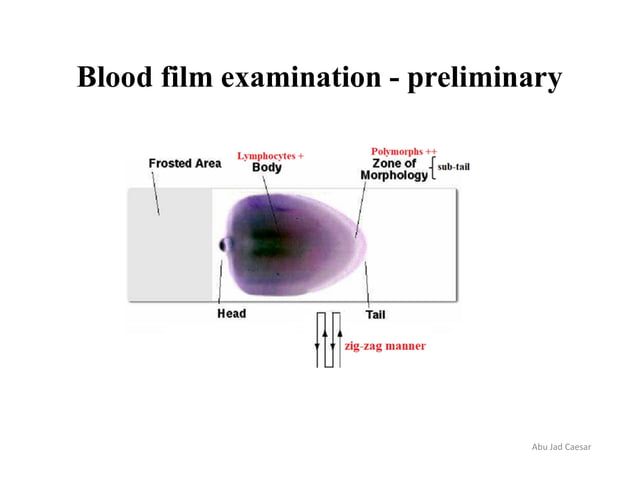 Blood film examination - preliminary

Frosted Area

Lymphocytes +
Body

Polymorphs ++
Zone of Morphology
sub-tail

Head

Tail

zig-zag manner

Abu Jad Caesar